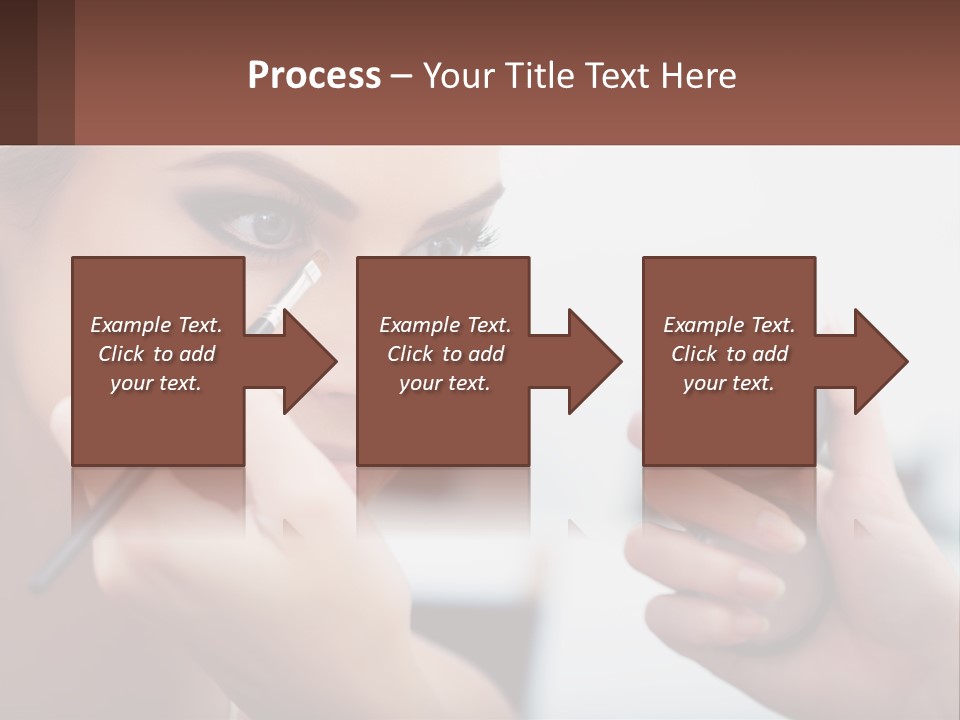 Process – Your Title Text Here

Example Text. Click to add your text.

Example Text. Click to add your text.

Example Text. Click to add your text.